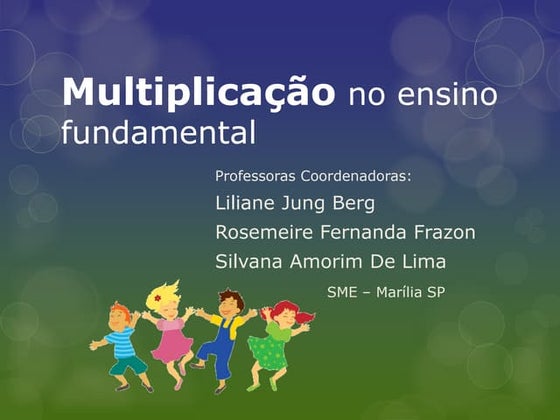 Multiplicação no ensino fundamental

Professoras Coordenadoras:

Liliane Jung Berg

Rosemeire Fernanda Frazon

Silvana Amorim De Lima

SME – Marília SP